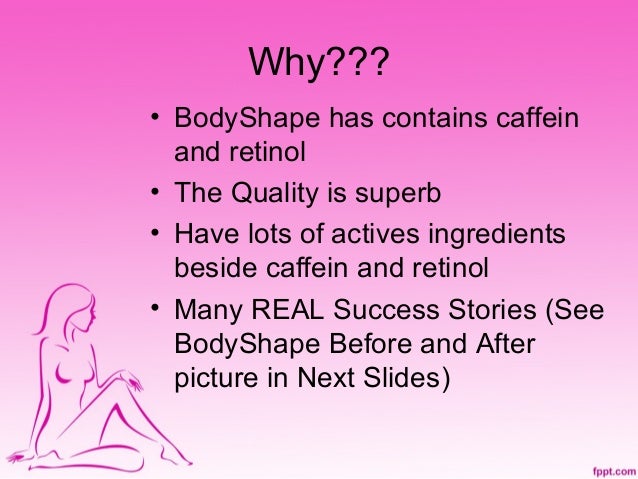 Why???

• BodyShape has contains caffein and retinol
• The Quality is superb
• Have lots of actives ingredients beside caffein and retinol
• Many REAL Success Stories (See BodyShape Before and After picture in Next Slides)

fppt.com